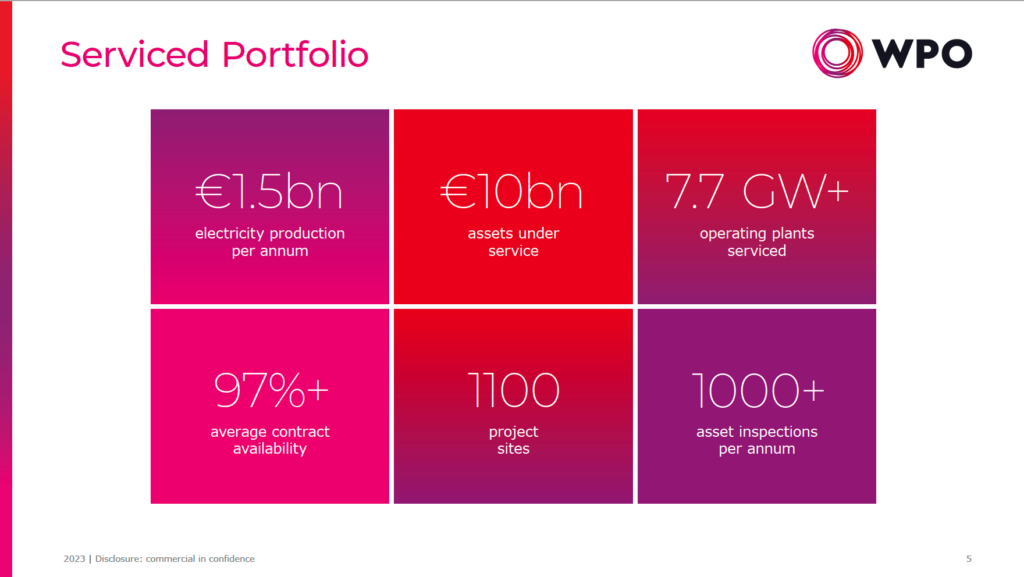 Serviced Portfolio

WPO

€1.5bn
electricity production per annum

€10bn
assets under service

7.7 GW+
operating plants serviced

97%+
average contract availability

1100
project sites

1000+
asset inspections per annum

2023 | Disclosure: commercial in confidence

5